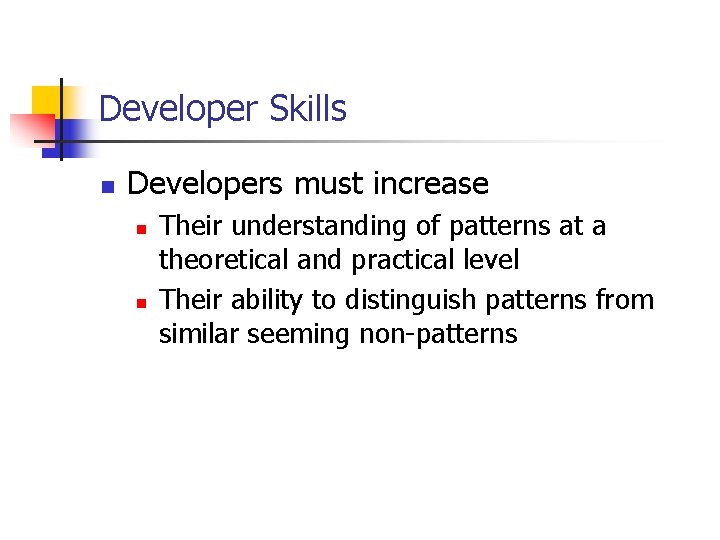 Developer Skills

- Developers must increase
  - Their understanding of patterns at a theoretical and practical level
  - Their ability to distinguish patterns from similar seeming non-patterns